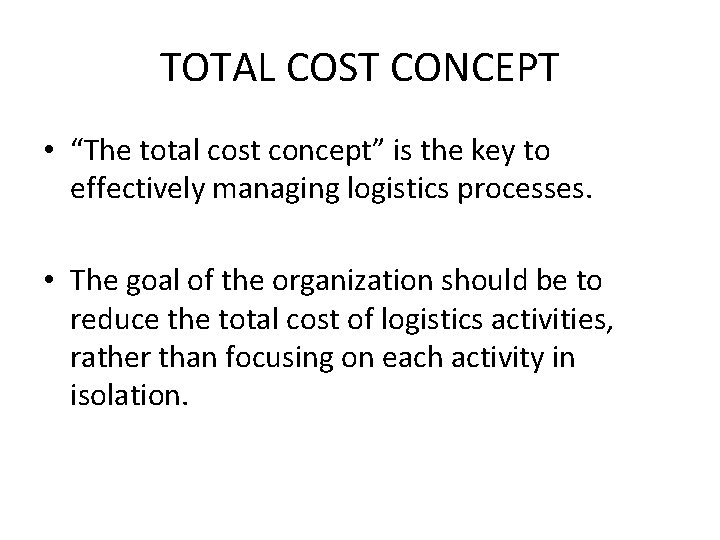 TOTAL COST CONCEPT

• “The total cost concept” is the key to effectively managing logistics processes.

• The goal of the organization should be to reduce the total cost of logistics activities, rather than focusing on each activity in isolation.